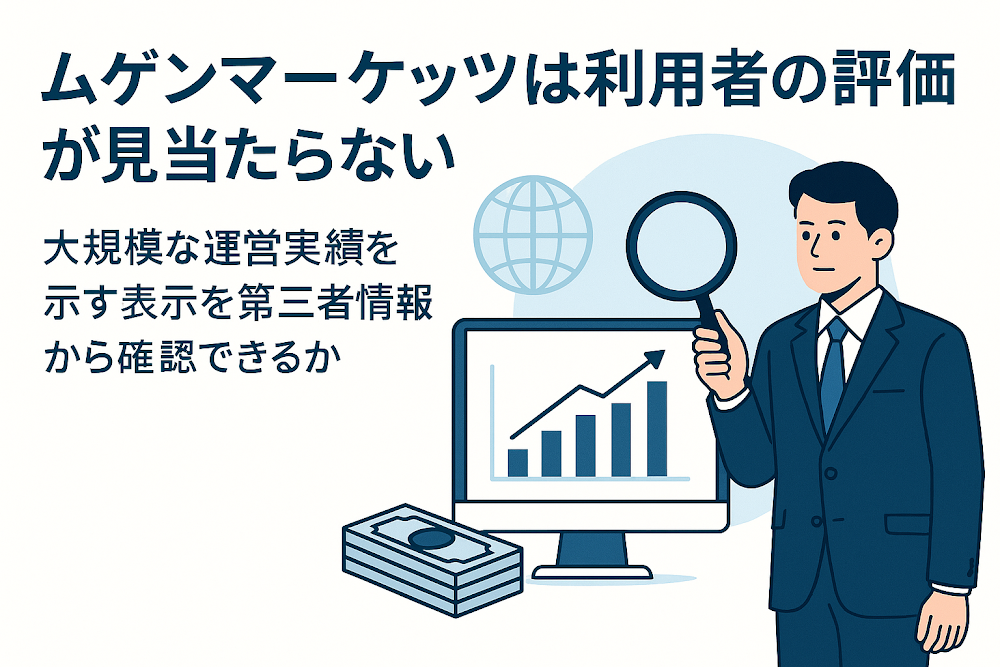 ムゲンマーケッツは利用者の評価が見当たらない

大規模な運営実績を示す表示を第三者情報から確認できるか